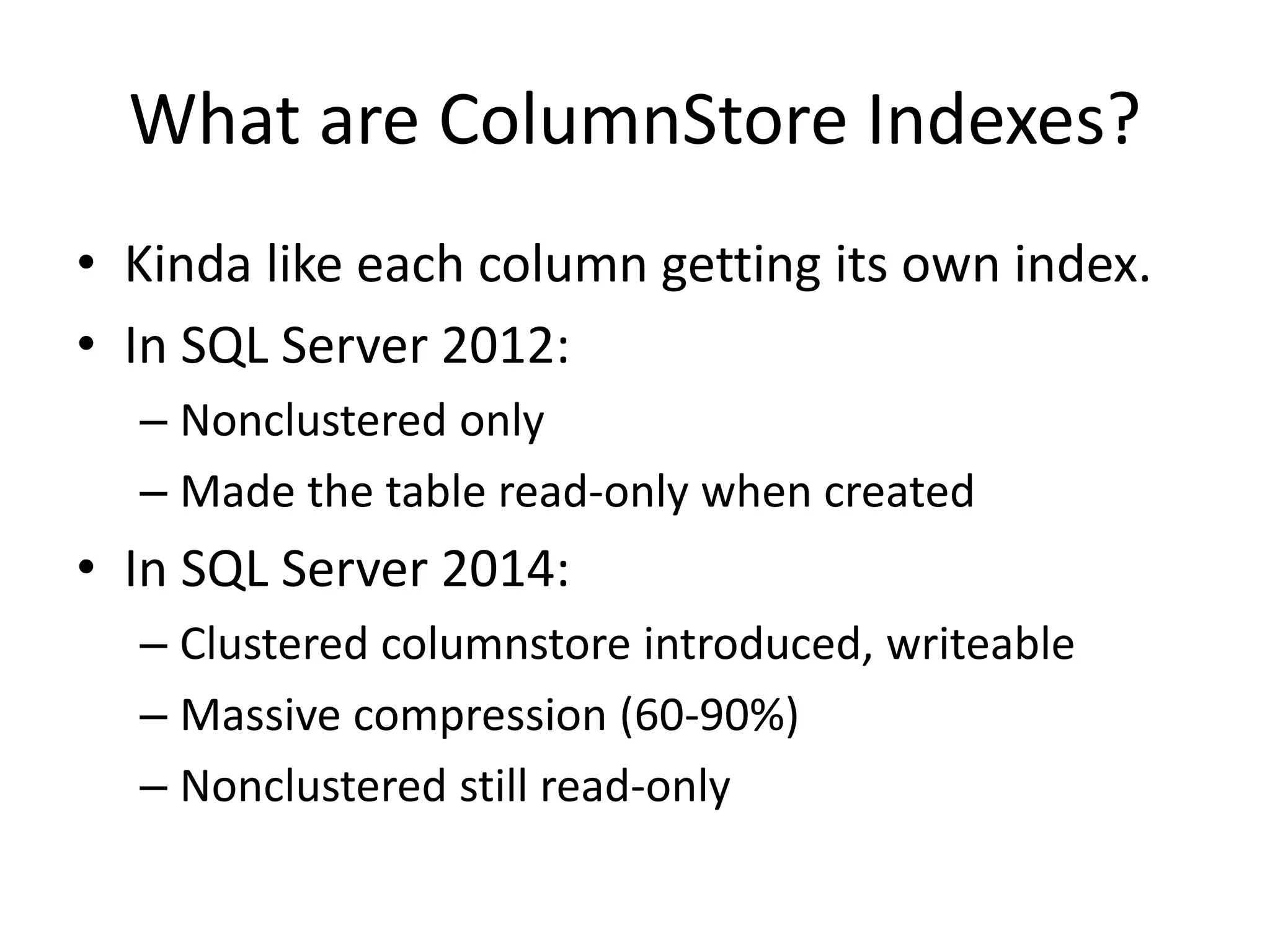 What are ColumnStore Indexes?

• Kinda like each column getting its own index.
• In SQL Server 2012:
– Nonclustered only
– Made the table read-only when created
• In SQL Server 2014:
– Clustered columnstore introduced, writeable
– Massive compression (60-90%)
– Nonclustered still read-only